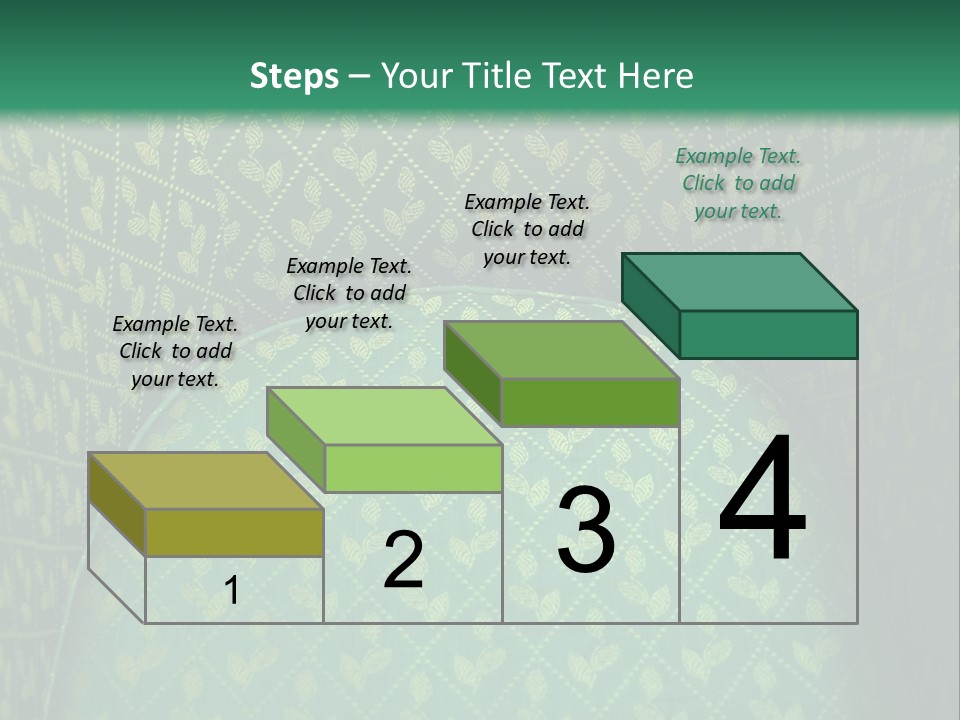 Steps – Your Title Text Here

Example Text. Click to add your text.

Example Text. Click to add your text.

Example Text. Click to add your text.

Example Text. Click to add your text.

1

2

3

4